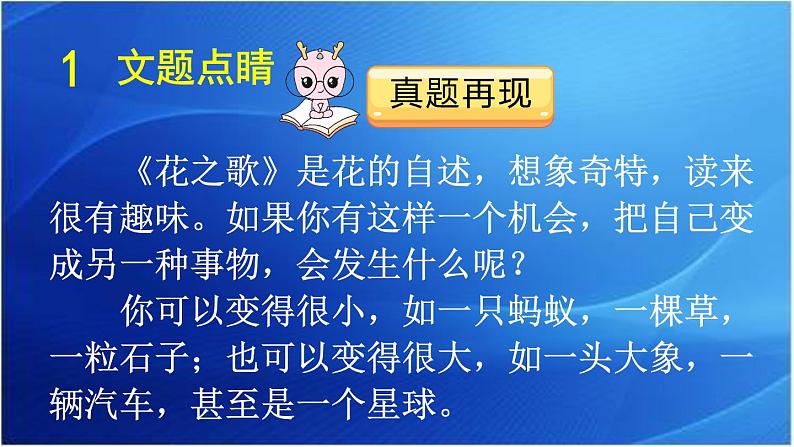 1 文题点睛

真题再现

《花之歌》是花的自述，想象奇特，读来很有趣味。如果你有这样一个机会，把自己变成另一种事物，会发生什么呢？

你可以变得很小，如一只蚂蚁，一棵草，一粒石子；也可以变得很大，如一头大象，一辆汽车，甚至是一个星球。